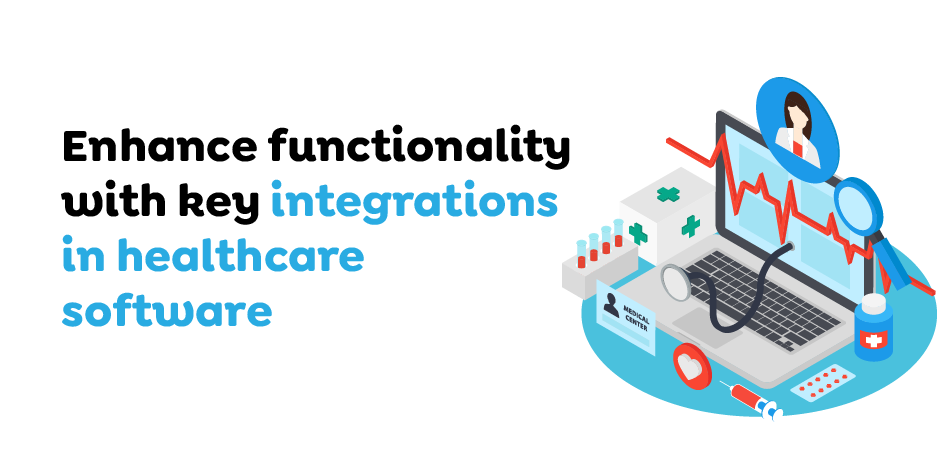 Enhance functionality with key integrations in healthcare software

MEDICAL CENTER